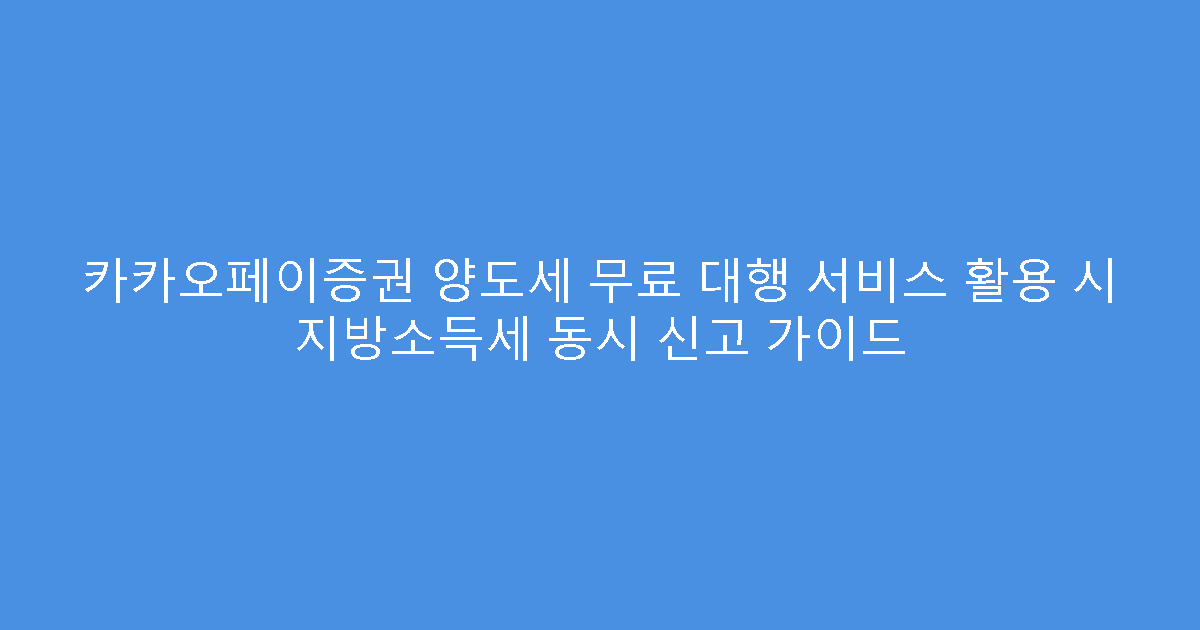 카카오페이증권 양도세 무료 대행 서비스 활용 시 지방소득세 동시 신고 가이드